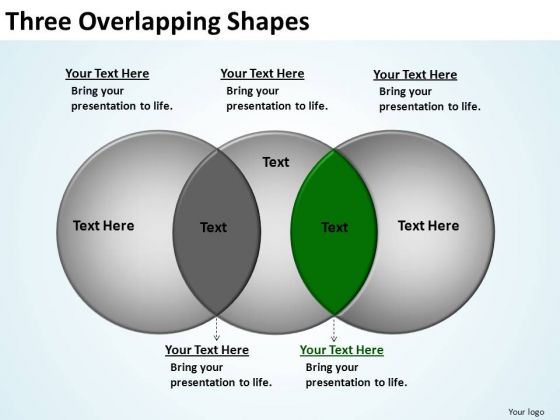 Three Overlapping Shapes

Your Text Here
Bring your presentation to life.

Your Text Here
Bring your presentation to life.

Your Text Here
Bring your presentation to life.

Text

Text Here

Text

Text

Text Here

Your Text Here
Bring your presentation to life.

Your Text Here
Bring your presentation to life.

Your logo